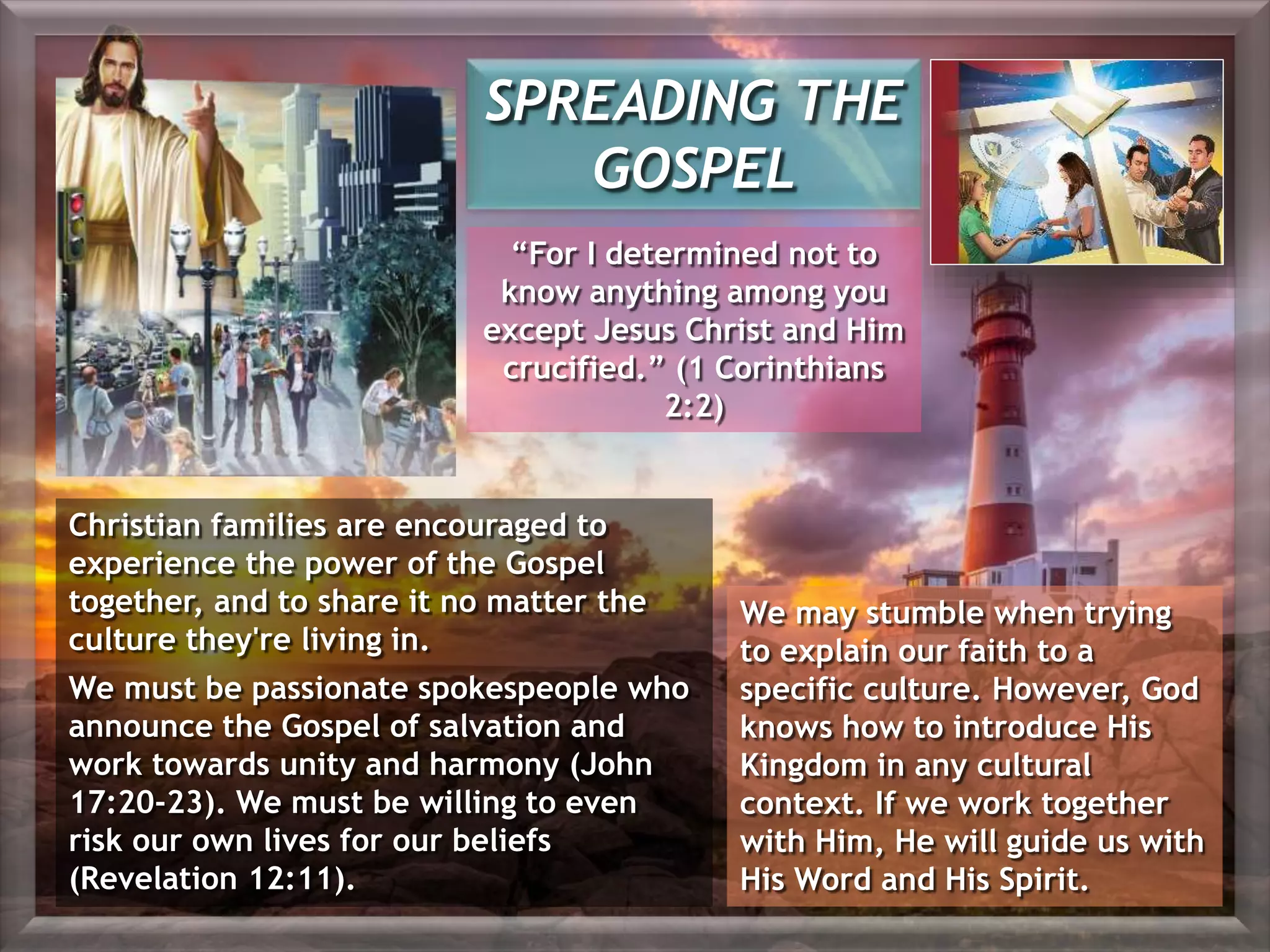 SPREADING THE GOSPEL

“For I determined not to know anything among you except Jesus Christ and Him crucified.” (1 Corinthians 2:2)

Christian families are encouraged to experience the power of the Gospel together, and to share it no matter the culture they're living in.

We must be passionate spokespeople who announce the Gospel of salvation and work towards unity and harmony (John 17:20-23). We must be willing to even risk our own lives for our beliefs (Revelation 12:11).

We may stumble when trying to explain our faith to a specific culture. However, God knows how to introduce His Kingdom in any cultural context. If we work together with Him, He will guide us with His Word and His Spirit.